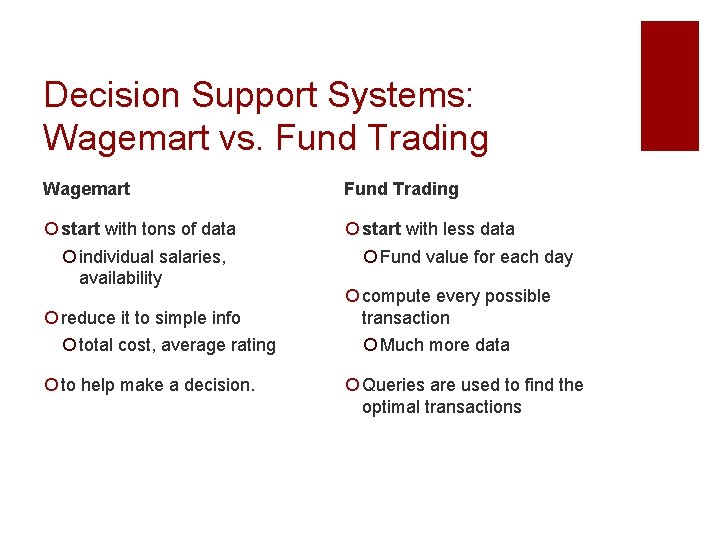 Decision Support Systems: Wagemart vs. Fund Trading

Wagemart

start with tons of data

individual salaries, availability

reduce it to simple info

total cost, average rating

to help make a decision.

Fund Trading

start with less data

Fund value for each day

compute every possible transaction

Much more data

Queries are used to find the optimal transactions